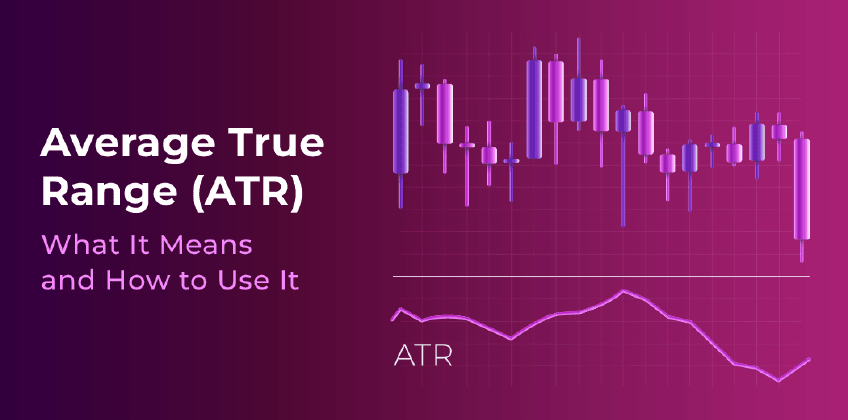 Average True Range (ATR)

What It Means and How to Use It

ATR